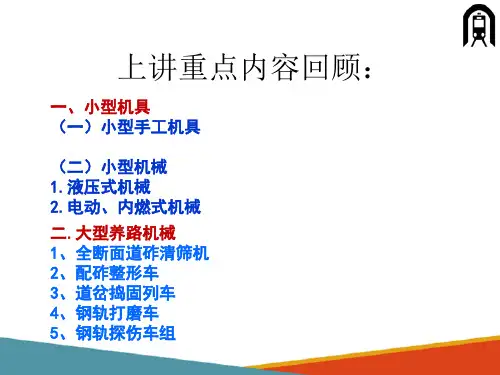 上讲重点内容回顾：

一、小型机具
（一）小型手工机具

（二）小型机械
1. 液压式机械
2. 电动、内燃式机械

二. 大型养路机械
1、全断面道砟清筛机
2、配砟整形车
3、道岔捣固列车
4、钢轨打磨车
5、钢轨探伤车组